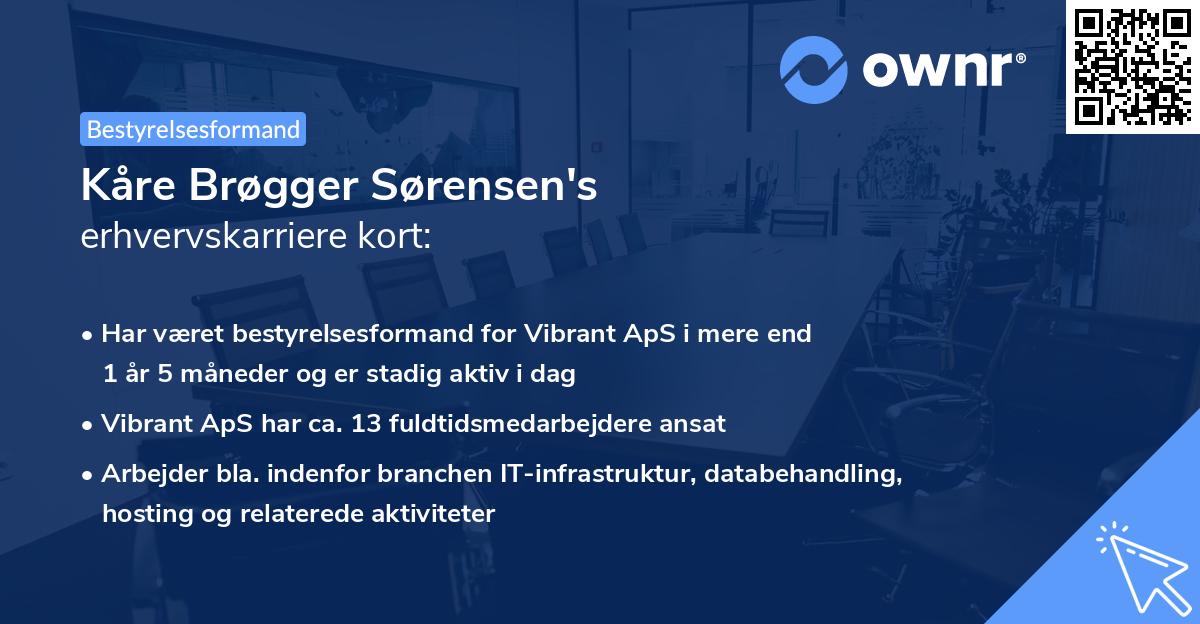 ownr®

Bestyrelsesformand

Kåre Brøgger Sørensen's
erhvervskarriere kort:

• Har været bestyrelsesformand for Vibrant ApS i mere end 1 år 5 måneder og er stadig aktiv i dag
• Vibrant ApS har ca. 13 fuldtidsmedarbejdere ansat
• Arbejder bla. indenfor branchen IT-infrastruktur, databehandling, hosting og relaterede aktiviteter